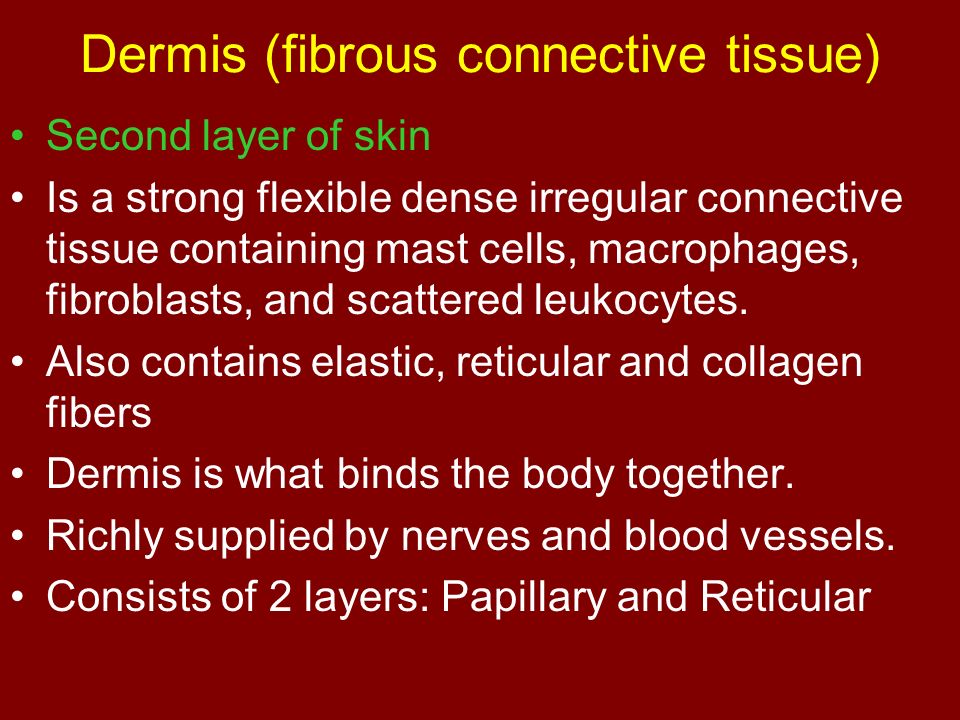 Dermis (fibrous connective tissue)

• Second layer of skin
• Is a strong flexible dense irregular connective tissue containing mast cells, macrophages, fibroblasts, and scattered leukocytes.
• Also contains elastic, reticular and collagen fibers
• Dermis is what binds the body together.
• Richly supplied by nerves and blood vessels.
• Consists of 2 layers: Papillary and Reticular